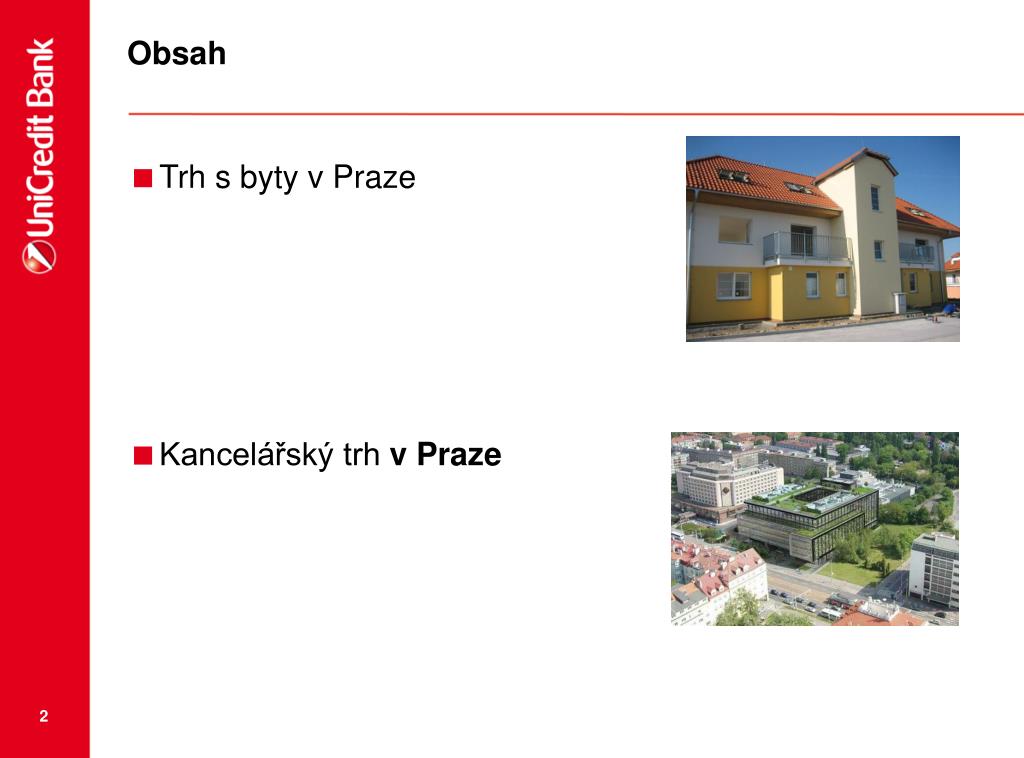 UniCredit Bank

Obsah

Trh s byty v Praze

Kancelářský trh v Praze

2